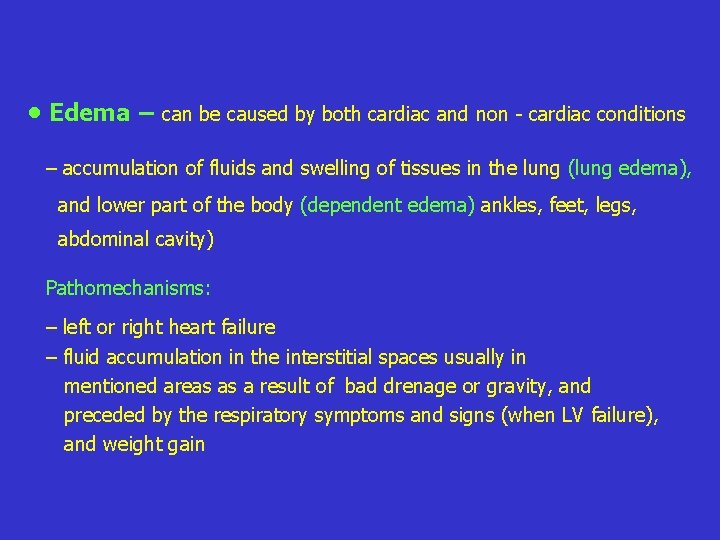 • Edema – can be caused by both cardiac and non - cardiac conditions

– accumulation of fluids and swelling of tissues in the lung (lung edema), and lower part of the body (dependent edema) ankles, feet, legs, abdominal cavity)

Pathomechanisms:

– left or right heart failure
– fluid accumulation in the interstitial spaces usually in mentioned areas as a result of bad drenage or gravity, and preceded by the respiratory symptoms and signs (when LV failure), and weight gain